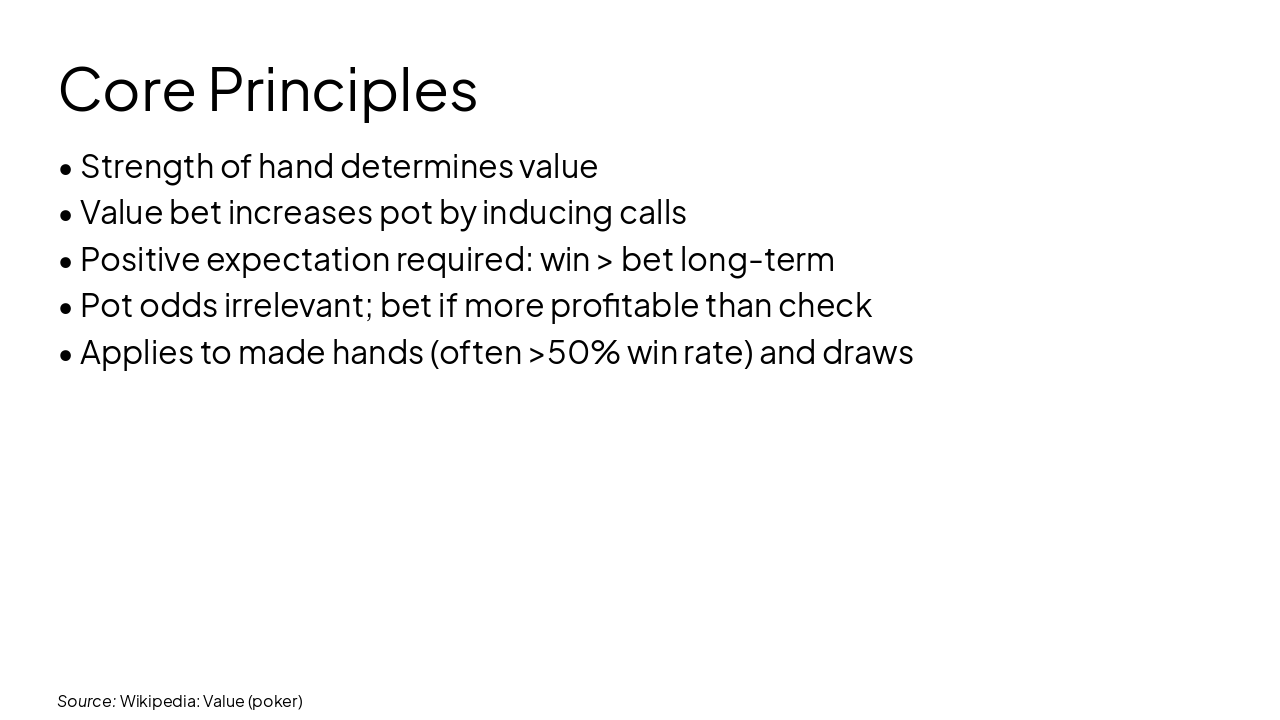 Core Principles

• Strength of hand determines value
• Value bet increases pot by inducing calls
• Positive expectation required: win > bet long-term
• Pot odds irrelevant; bet if more profitable than check
• Applies to made hands (often >50% win rate) and draws

Source: Wikipedia: Value (poker)